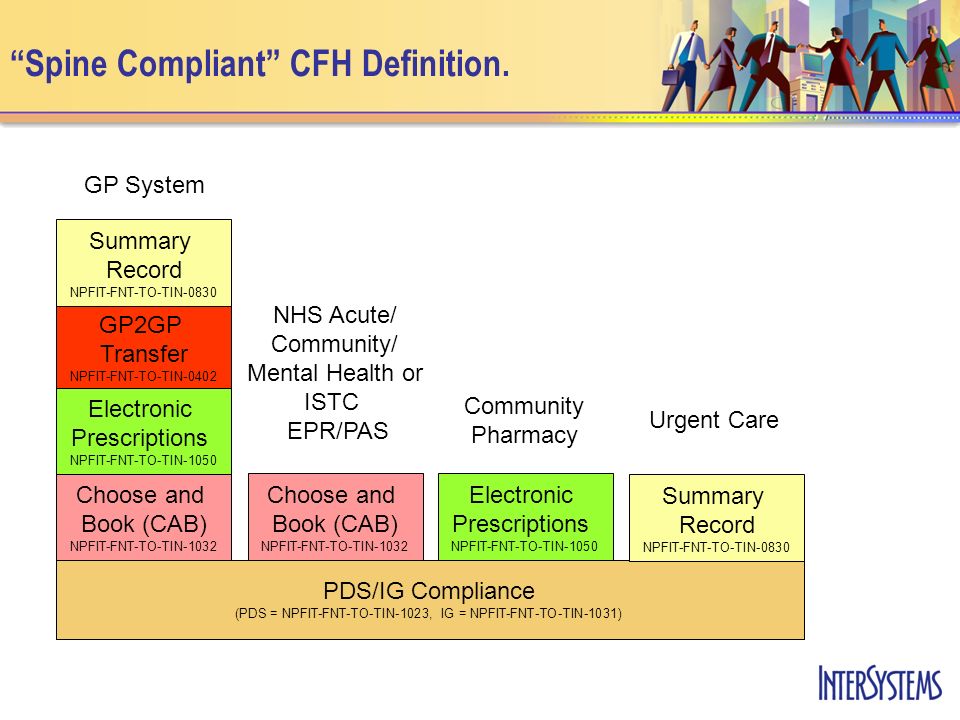 “Spine Compliant” CFH Definition.

GP System

Summary Record
NPFIT-FNT-TO-TIN-0830

GP2GP Transfer
NPFIT-FNT-TO-TIN-0402

Electronic Prescriptions
NPFIT-FNT-TO-TIN-1050

Choose and Book (CAB)
NPFIT-FNT-TO-TIN-1032

NHS Acute/ Community/ Mental Health or ISTC EPR/PAS

Choose and Book (CAB)
NPFIT-FNT-TO-TIN-1032

Community Pharmacy

Electronic Prescriptions
NPFIT-FNT-TO-TIN-1050

Urgent Care

Summary Record
NPFIT-FNT-TO-TIN-0830

PDS/IG Compliance
(PDS = NPFIT-FNT-TO-TIN-1023, IG = NPFIT-FNT-TO-TIN-1031)

INTERSYSTEMS